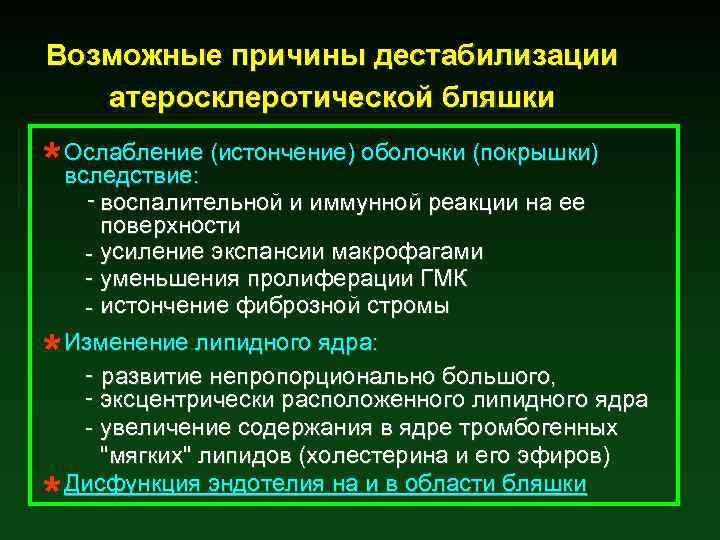 Возможные причины дестабилизации атеросклеротической бляшки

* Ослабление (истончение) оболочки (покрышки) вследствие:
- воспалительной и иммунной реакции на ее поверхности
- усиление экспансии макрофагами
- уменьшения пролиферации ГМК
- истончение фиброзной стромы

* Изменение липидного ядра:
- развитие непропорционально большого,
- эксцентрически расположенного липидного ядра
- увеличение содержания в ядре тромбогенных "мягких" липидов (холестерина и его эфиров)

* Дисфункция эндотелия на и в области бляшки